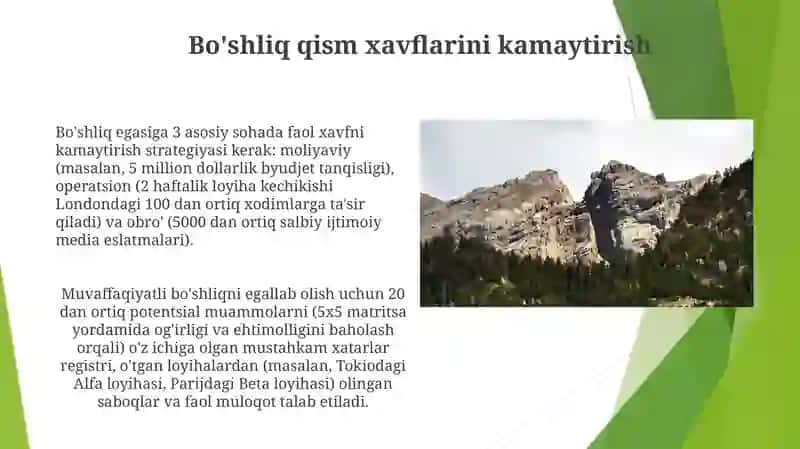 Bo'shliq qism xavflarini kamaytirish

Bo'shliq egasiga 3 asosiy sohada faol xavfni kamaytirish strategiyasi kerak: moliyaviy (masalan, 5 million dollarlik byudjet tanqisligi), operatsion (2 haftalik loyiha kechikishi Londondagi 100 dan ortiq xodimlarga ta'sir qiladi) va obro' (5000 dan ortiq salbiy ijtimoiy media eslatmalari).

Muvaffaqiyatli bo'shliqni egallab olish uchun 20 dan ortiq potentsial muammolarni (5x5 matritsa yordamida og'irligi va ehtimolligini baholash orqali) o'z ichiga olgan mustahkam xatarlar registri, o'tgan loyihalardan (masalan, Tokiodagi Alfa loyihasi, Parijdagi Beta loyihasi) olingan saboqlar va faol muloqot talab etiladi.